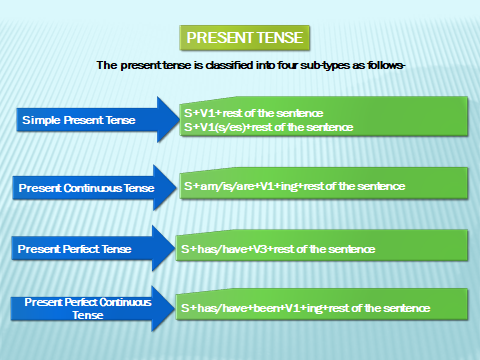 PRESENT TENSE

The present tense is classified into four sub-types as follows-

Simple Present Tense

S+V1+rest of the sentence
S+V1(s/es)+rest of the sentence

Present Continuous Tense

S+am/is/are+V1+ing+rest of the sentence

Present Perfect Tense

S+has/have+V3+rest of the sentence

Present Perfect Continuous Tense

S+has/have+been+V1+ing+rest of the sentence